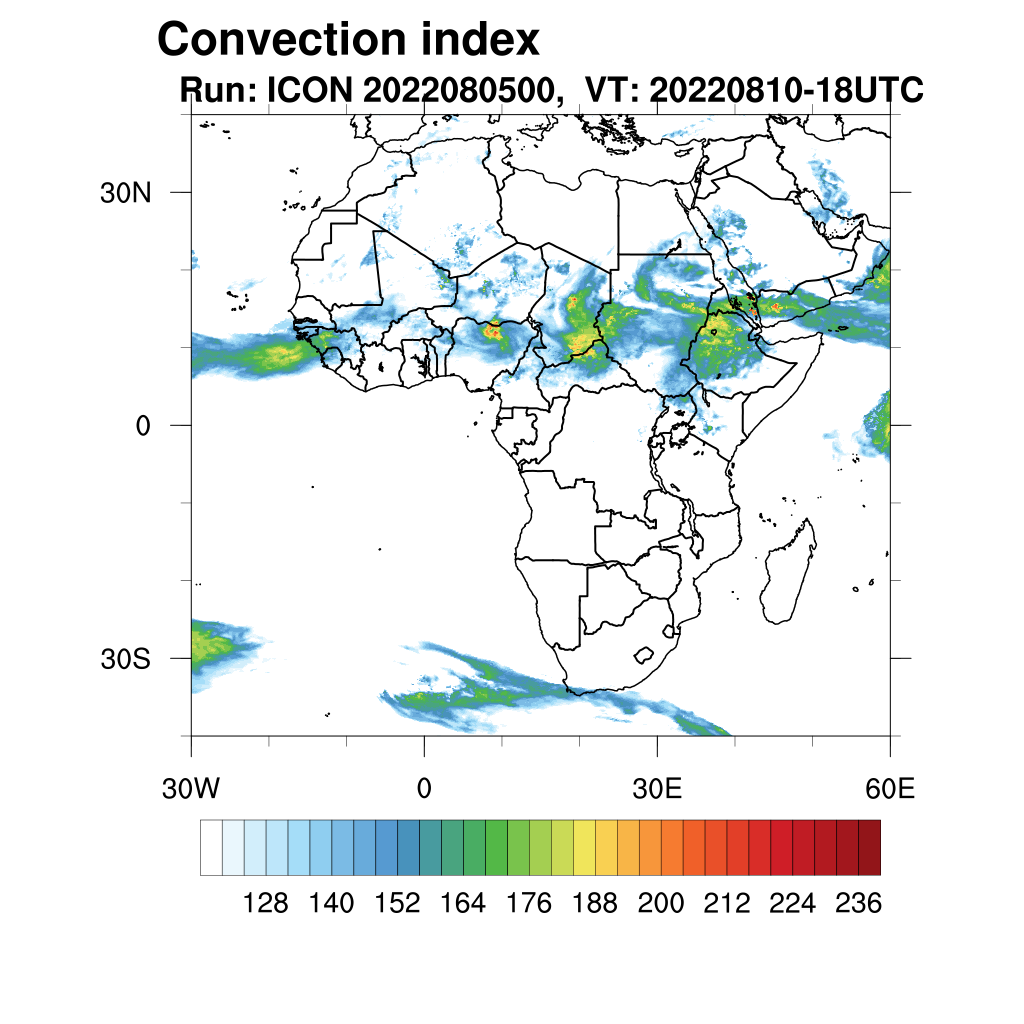 Convection index

Run: ICON 2022080500, VT: 20220810-18UTC

30N

0

30S

30W

0

30E

60E

128 140 152 164 176 188 200 212 224 236